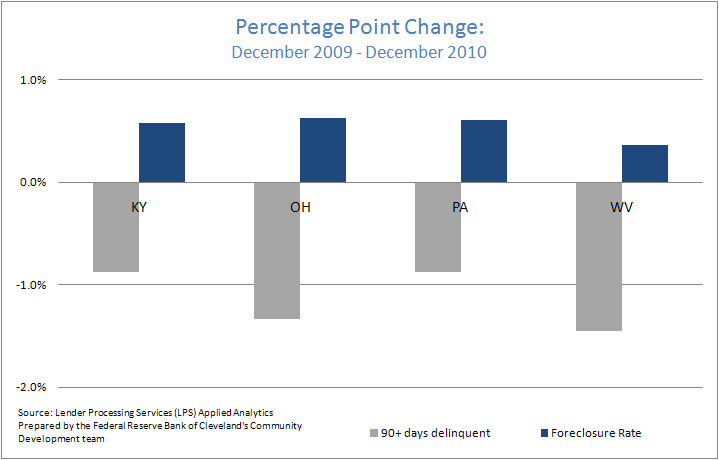 Percentage Point Change:
December 2009 - December 2010

1.0%
0.0%
-1.0%
-2.0%

KY
OH
PA
WV

Source: Lender Processing Services (LPS) Applied Analytics
Prepared by the Federal Reserve Bank of Cleveland's Community Development team

90+ days delinquent
Foreclosure Rate